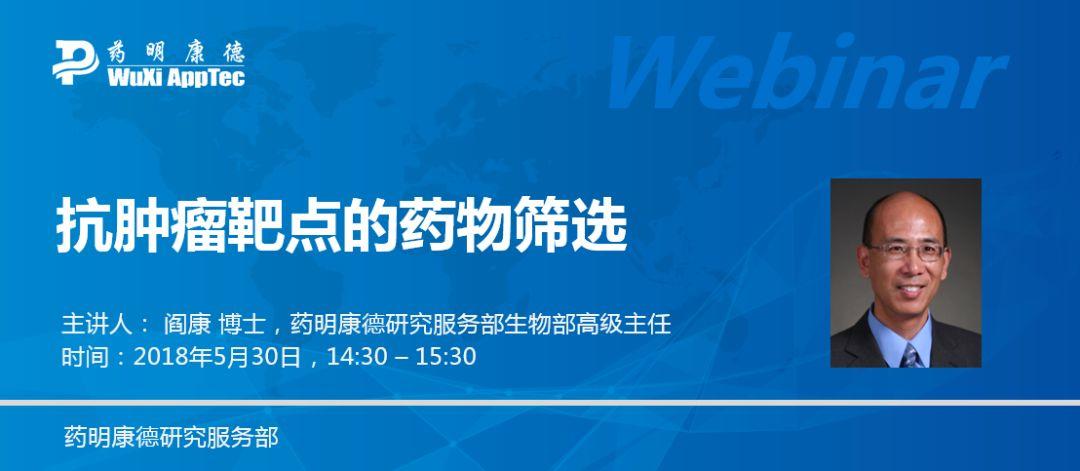 药明康德
WuXi AppTec

Webinar

抗肿瘤靶点的药物筛选

主讲人： 阎康 博士，药明康德研究服务部生物部高级主任
时间：2018年5月30日，14:30 – 15:30

药明康德研究服务部